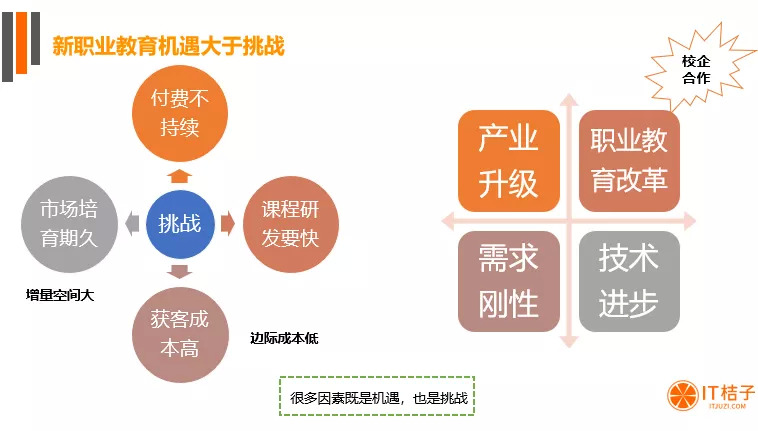 新职业教育机遇大于挑战

付费不持续

市场培育期久

挑战

课程研发要快

获客成本高

增量空间大

边际成本低

校企合作

产业升级

职业教育改革

需求刚性

技术进步

很多因素既是机遇，也是挑战

IT桔子
ITJUZI.COM